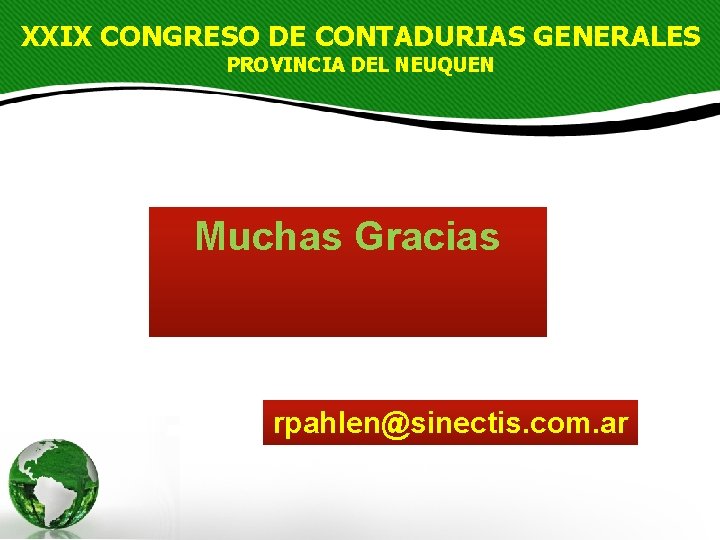 XXIX CONGRESO DE CONTADURIAS GENERALES
PROVINCIA DEL NEUQUEN

Muchas Gracias

rpahlen@sinectis.com.ar